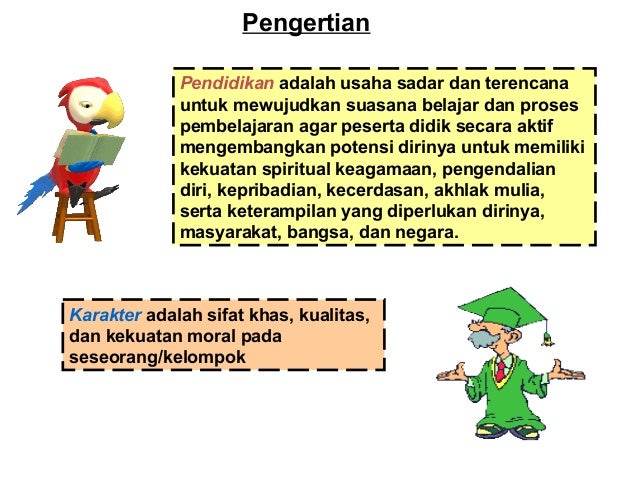 Pengertian

Pendidikan adalah usaha sadar dan terencana untuk mewujudkan suasana belajar dan proses pembelajaran agar peserta didik secara aktif mengembangkan potensi dirinya untuk memiliki kekuatan spiritual keagamaan, pengendalian diri, kepribadian, kecerdasan, akhlak mulia, serta keterampilan yang diperlukan dirinya, masyarakat, bangsa, dan negara.

Karakter adalah sifat khas, kualitas, dan kekuatan moral pada seseorang/kelompok